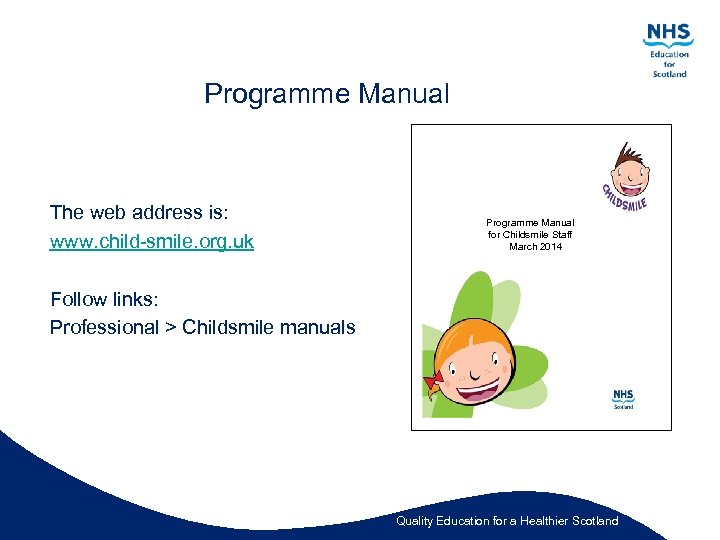 NHS
Education
for
Scotland

Programme Manual

The web address is:
www.child-smile.org.uk

Follow links:
Professional > Childsmile manuals

CHILDSMILE

Programme Manual
for Childsmile Staff
March 2014

NHS
Scotland

Quality Education for a Healthier Scotland